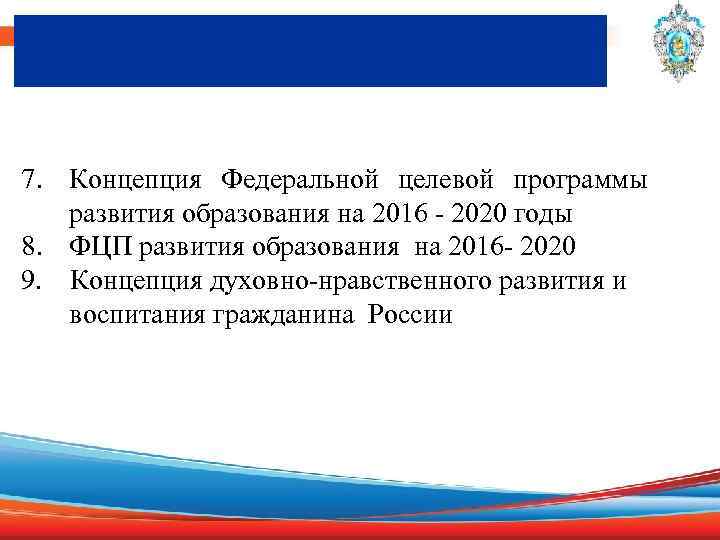 7. Концепция Федеральной целевой программы развития образования на 2016 - 2020 годы
8. ФЦП развития образования на 2016- 2020
9. Концепция духовно-нравственного развития и воспитания гражданина России